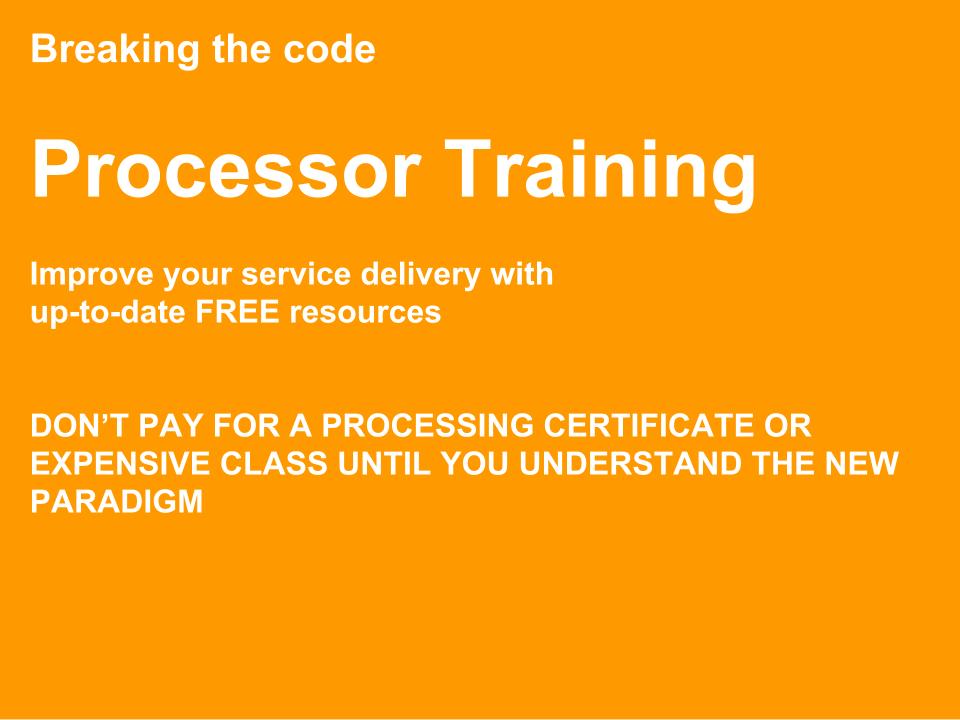 Breaking the code

Processor Training

Improve your service delivery with up-to-date FREE resources

DON’T PAY FOR A PROCESSING CERTIFICATE OR EXPENSIVE CLASS UNTIL YOU UNDERSTAND THE NEW PARADIGM